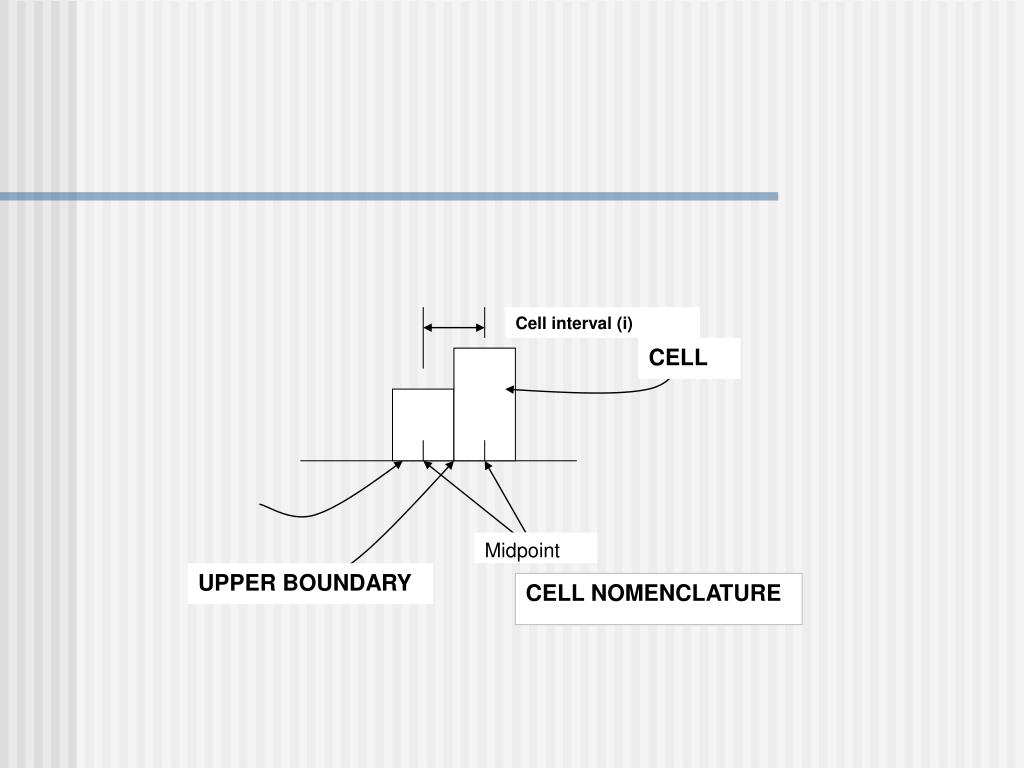 Cell interval (i)

CELL

Midpoint

UPPER BOUNDARY

CELL NOMENCLATURE